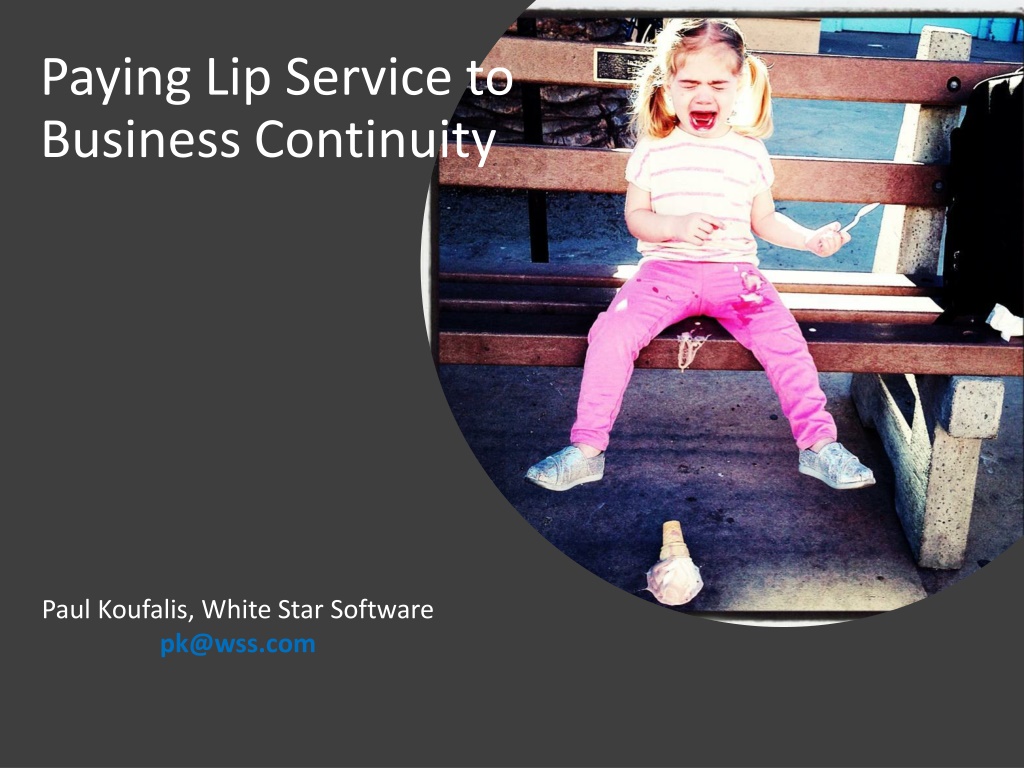 Paying Lip Service to Business Continuity

Paul Koufalis, White Star Software
pk@wss.com